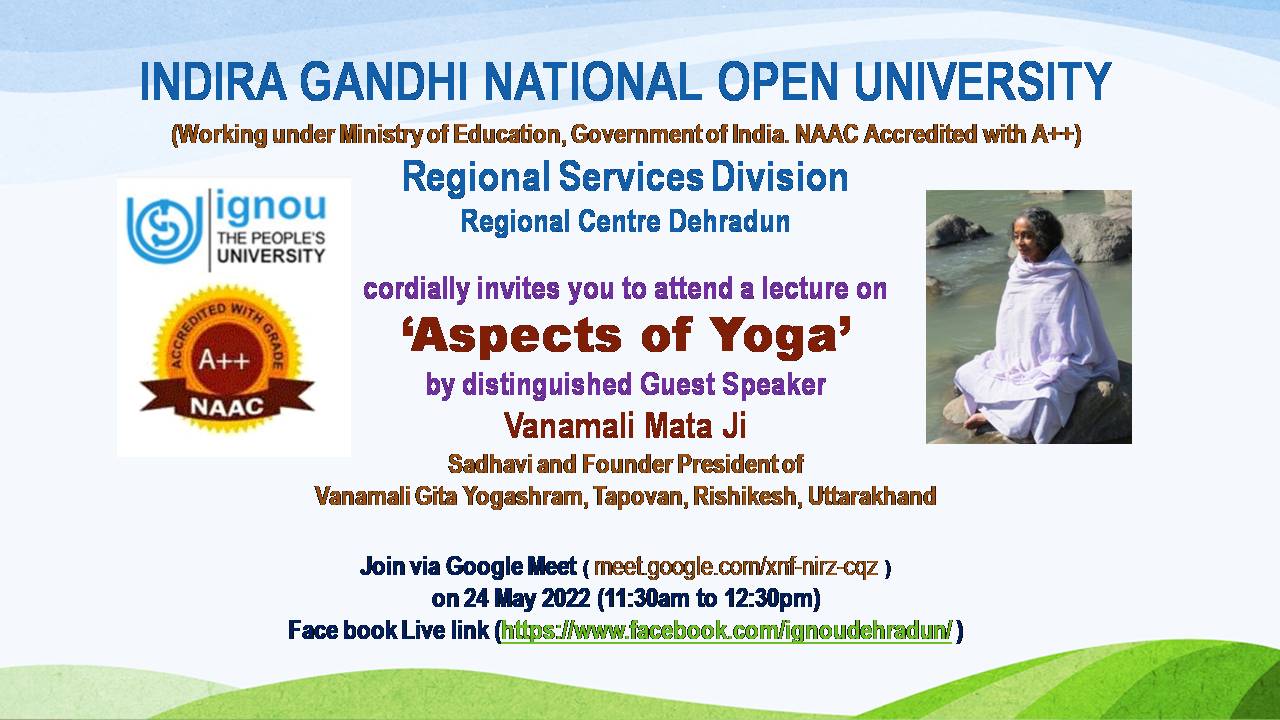 INDIRA GANDHI NATIONAL OPEN UNIVERSITY
(Working under Ministry of Education, Government of India. NAAC Accredited with A++)

Regional Services Division
Regional Centre Dehradun

ignou
THE PEOPLE'S UNIVERSITY

ACCREDITED WITH GRADE
A++
NAAC

cordially invites you to attend a lecture on
'Aspects of Yoga'
by distinguished Guest Speaker
Vanamali Mata Ji
Sadhavi and Founder President of
Vanamali Gita Yogashram, Tapovan, Rishikesh, Uttarakhand

Join via Google Meet ( meet.google.com/xnf-nirz-cqz )
on 24 May 2022 (11:30am to 12:30pm)
Face book Live link (https://www.facebook.com/ignoudehradun/ )